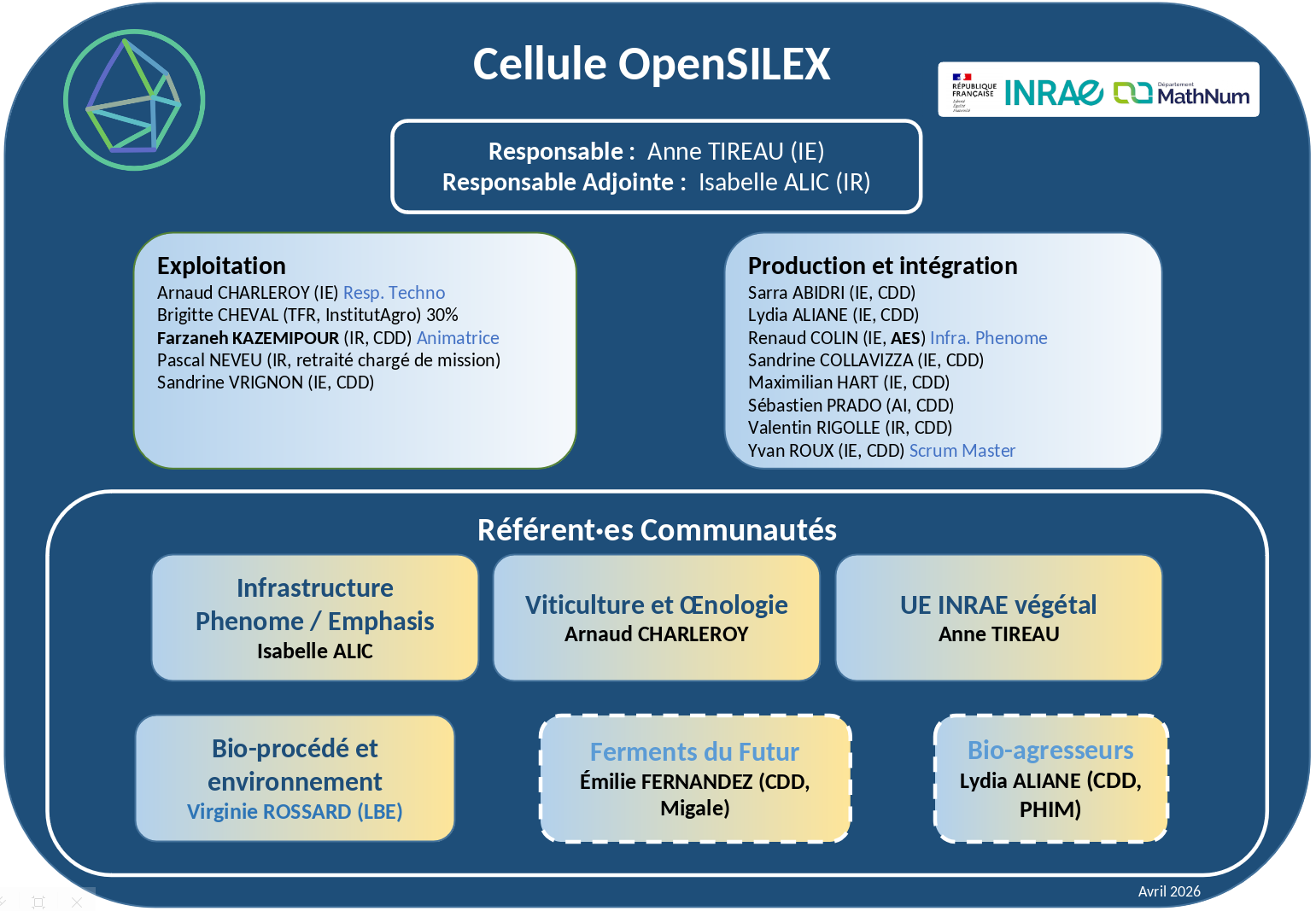 Cellule OpenSILEX

RÉPUBLIQUE FRANÇAISE INRAE Département MathNum

Responsable : Anne TIREAU (IE)
Responsable Adjointe : Isabelle ALIC (IR)

Exploitation
Arnaud CHARLEROY (IE) Resp. Techno
Brigitte CHEVAL (TFR, InstitutAgro) 30%
Farzaneh KAZEMIPOUR (IR, CDD) Animatrice
Pascal NEVEU (IR, retraité chargé de mission)
Sandrine VRIGNON (IE, CDD)

Production et intégration
Sarra ABIDRI (IE, CDD)
Lydia ALIANE (IE, CDD)
Renaud COLIN (IE, AES) Infra. Phenome
Sandrine COLLAVIZZA (IE, CDD)
Maximilian HART (IE, CDD)
Sébastien PRADO (AI, CDD)
Valentin RIGOLLE (IR, CDD)
Yvan ROUX (IE, CDD) Scrum Master

Référent·es Communautés

Infrastructure Phenome / Emphasis
Isabelle ALIC

Viticulture et Œnologie
Arnaud CHARLEROY

UE INRAE végétal
Anne TIREAU

Bio-procédé et environnement
Virginie ROSSARD (LBE)

Ferments du Futur
Émilie FERNANDEZ (CDD, Migale)

Bio-agresseurs
Lydia ALIANE (CDD, PHIM)

Avril 2026